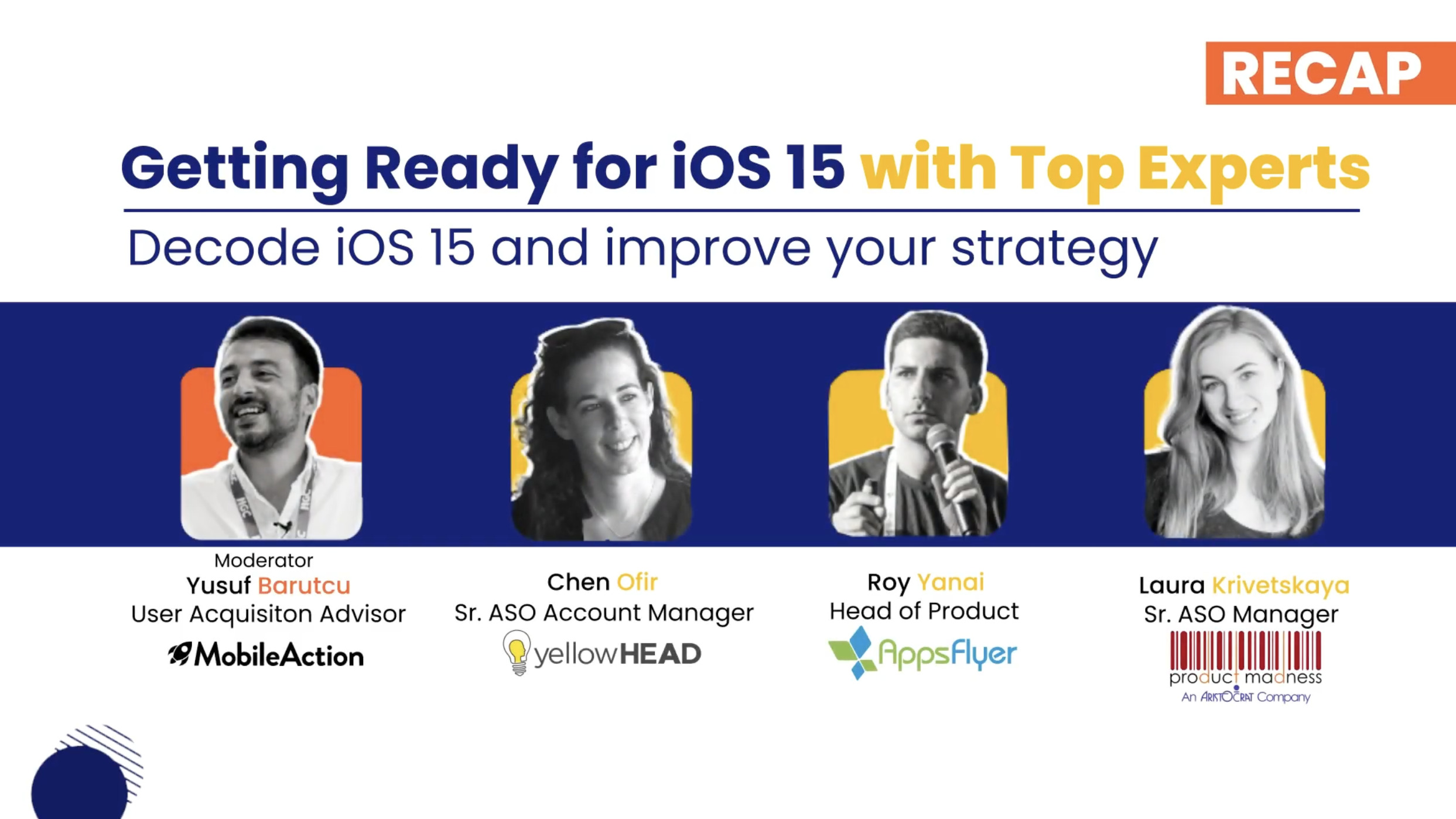 RECAP

Getting Ready for iOS 15 with Top Experts

Decode iOS 15 and improve your strategy

Moderator
Yusuf Barutcu
User Acquisiton Advisor
MobileAction

Chen Ofir
Sr. ASO Account Manager
yellowHEAD

Roy Yanai
Head of Product
AppsFlyer

Laura Krivetskaya
Sr. ASO Manager
product madness
An ARISTOCRAT Company